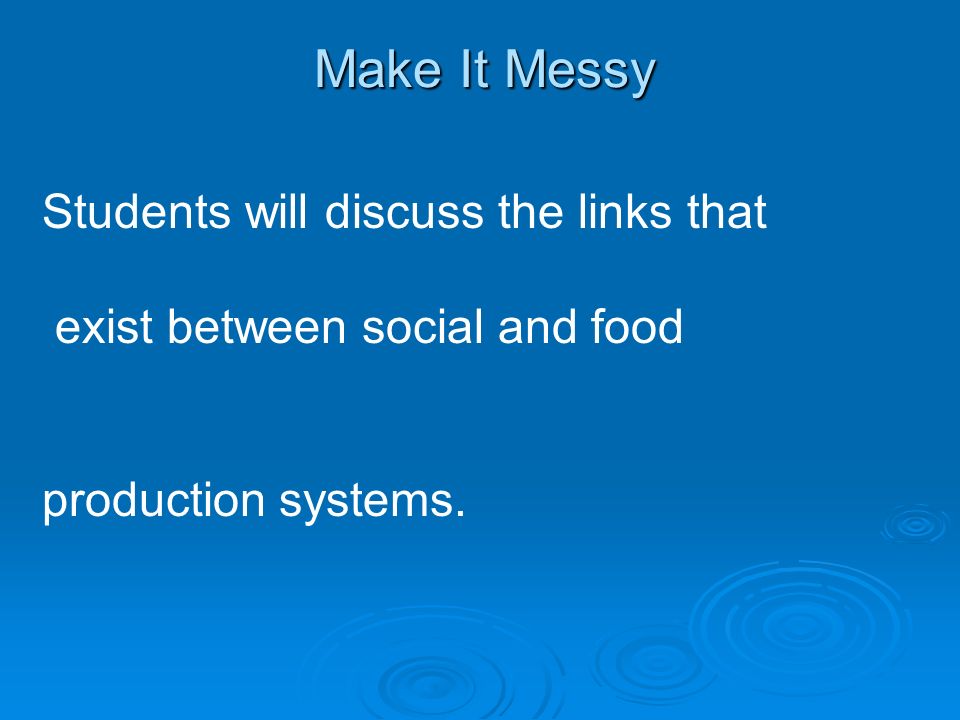 Make It Messy

Students will discuss the links that exist between social and food production systems.